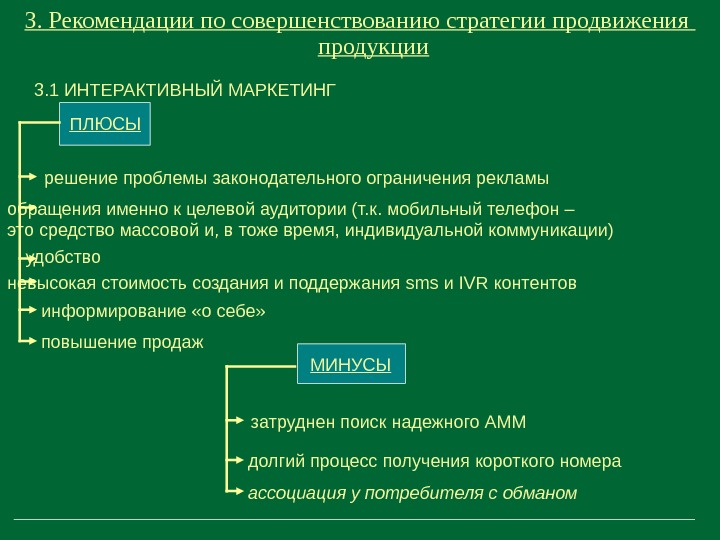 3. Рекомендации по совершенствованию стратегии продвижения продукции

3.1 ИНТЕРАКТИВНЫЙ МАРКЕТИНГ

ПЛЮСЫ

решение проблемы законодательного ограничения рекламы

обращения именно к целевой аудитории (т.к. мобильный телефон – это средство массовой и, в тоже время, индивидуальной коммуникации)

удобство

невысокая стоимость создания и поддержания sms и IVR контентов

информирование «о себе»

повышение продаж

МИНУСЫ

затруднен поиск надежного АММ

долгий процесс получения короткого номера

ассоциация у потребителя с обманом